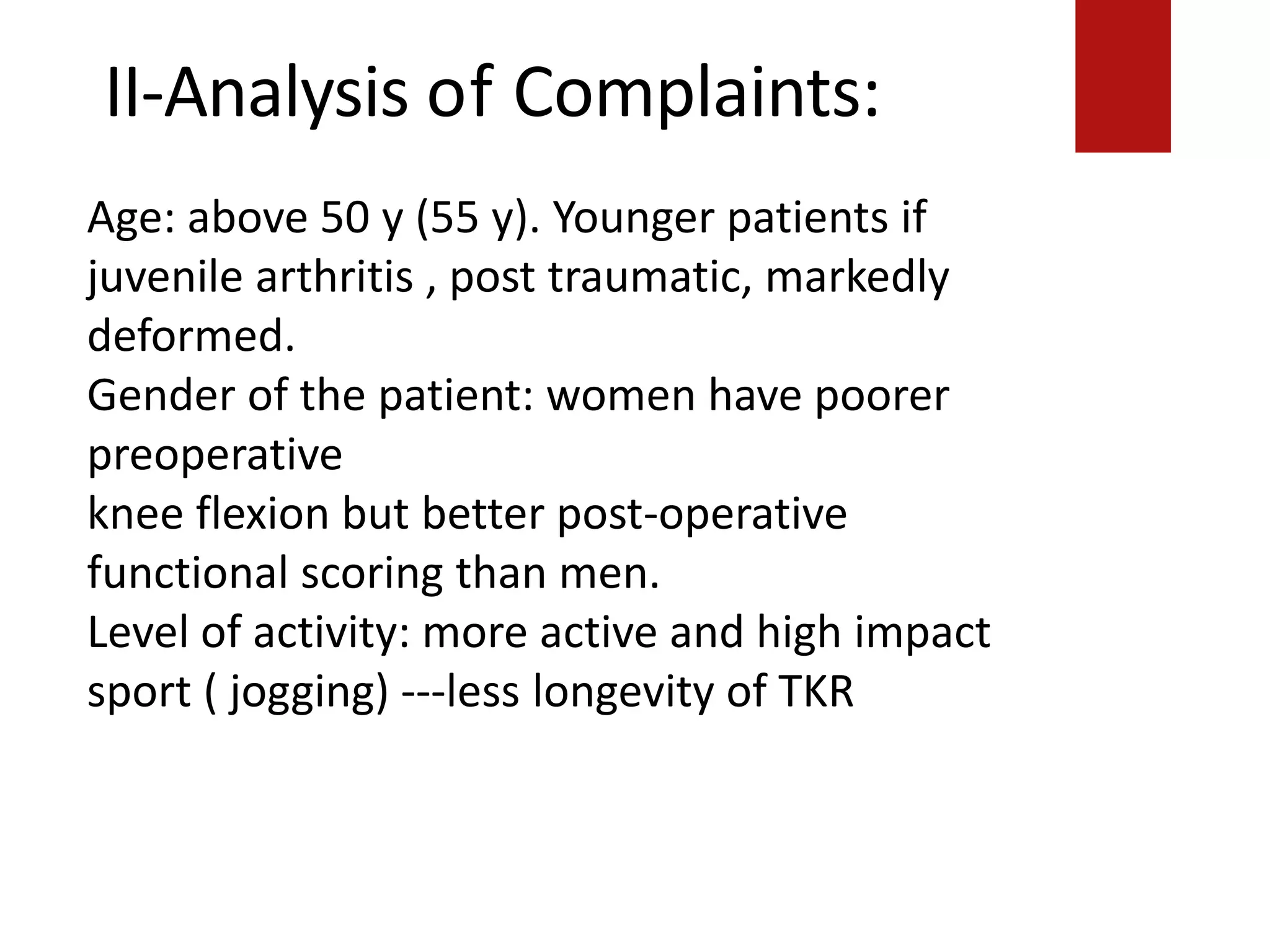 II-Analysis of Complaints:

Age: above 50 y (55 y). Younger patients if juvenile arthritis , post traumatic, markedly deformed.
Gender of the patient: women have poorer preoperative
knee flexion but better post-operative functional scoring than men.
Level of activity: more active and high impact sport ( jogging) ---less longevity of TKR